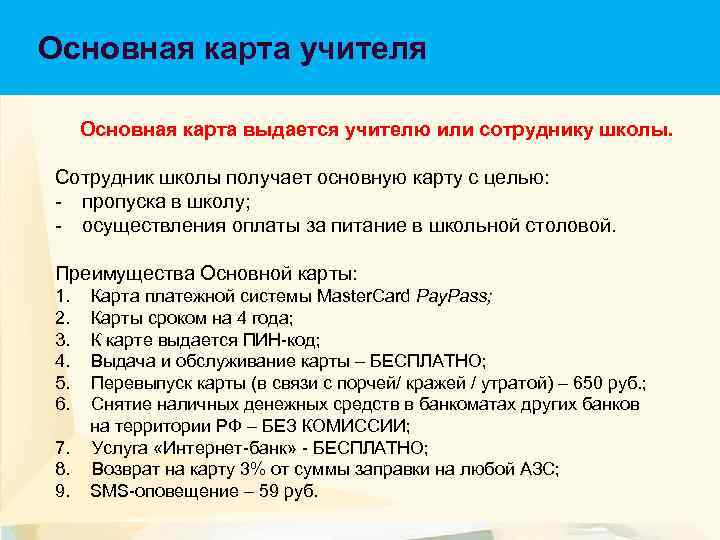 Основная карта учителя

Основная карта выдается учителю или сотруднику школы.

Сотрудник школы получает основную карту с целью:
- пропуска в школу;
- осуществления оплаты за питание в школьной столовой.

Преимущества Основной карты:
1. Карта платежной системы MasterCard PayPass;
2. Карты сроком на 4 года;
3. К карте выдается ПИН-код;
4. Выдача и обслуживание карты – БЕСПЛАТНО;
5. Перевыпуск карты (в связи с порчей/ кражей / утратой) – 650 руб.;
6. Снятие наличных денежных средств в банкоматах других банков на территории РФ – БЕЗ КОМИССИИ;
7. Услуга «Интернет-банк» - БЕСПЛАТНО;
8. Возврат на карту 3% от суммы заправки на любой АЗС;
9. SMS-оповещение – 59 руб.